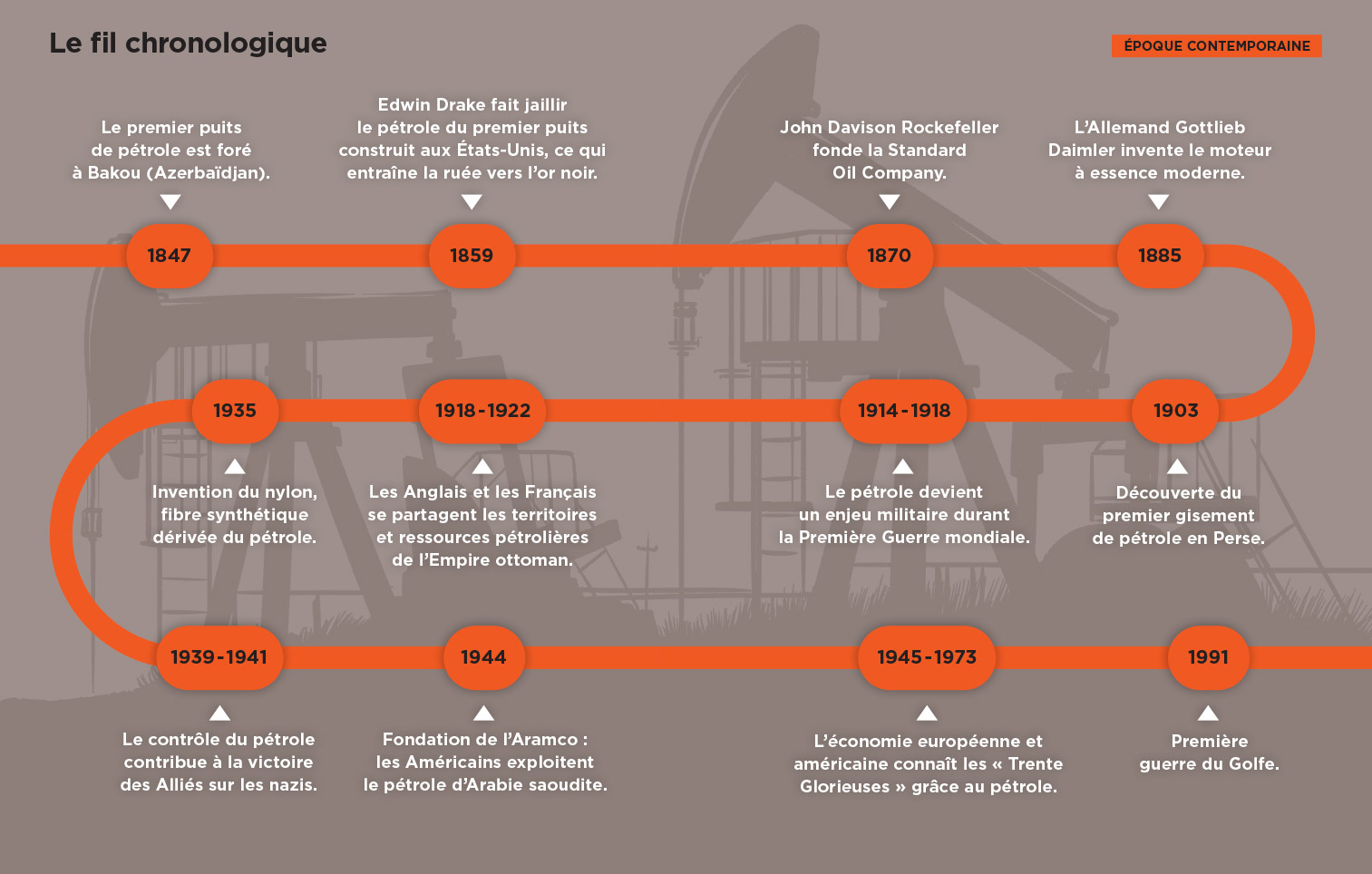 Le fil chronologique

ÉPOQUE CONTEMPORAINE

Le premier puits de pétrole est foré à Bakou (Azerbaïdjan).

1847

Edwin Drake fait jaillir le pétrole du premier puits construit aux États-Unis, ce qui entraîne la ruée vers l'or noir.

1859

John Davison Rockefeller fonde la Standard Oil Company.

1870

L'Allemand Gottlieb Daimler invente le moteur à essence moderne.

1885

1903

Découverte du premier gisement de pétrole en Perse.

1914-1918

Le pétrole devient un enjeu militaire durant la Première Guerre mondiale.

1918-1922

Les Anglais et les Français se partagent les territoires et ressources pétrolières de l'Empire ottoman.

1935

Invention du nylon, fibre synthétique dérivée du pétrole.

1939-1941

Le contrôle du pétrole contribue à la victoire des Alliés sur les nazis.

1944

Fondation de l'Aramco : les Américains exploitent le pétrole d'Arabie saoudite.

1945-1973

L'économie européenne et américaine connaît les « Trente Glorieuses » grâce au pétrole.

1991

Première guerre du Golfe.